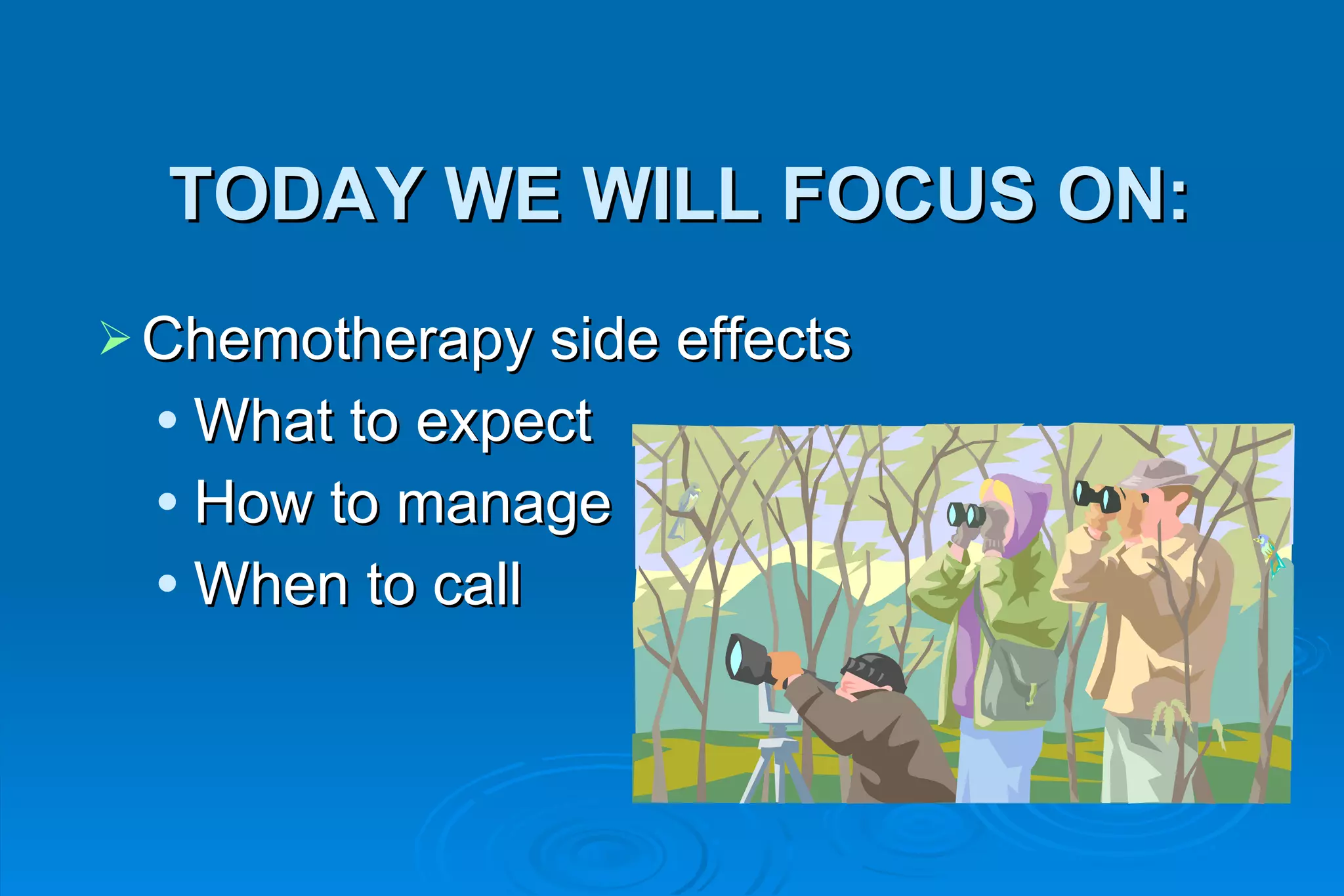 TODAY WE WILL FOCUS ON:

➢ Chemotherapy side effects
• What to expect
• How to manage
• When to call